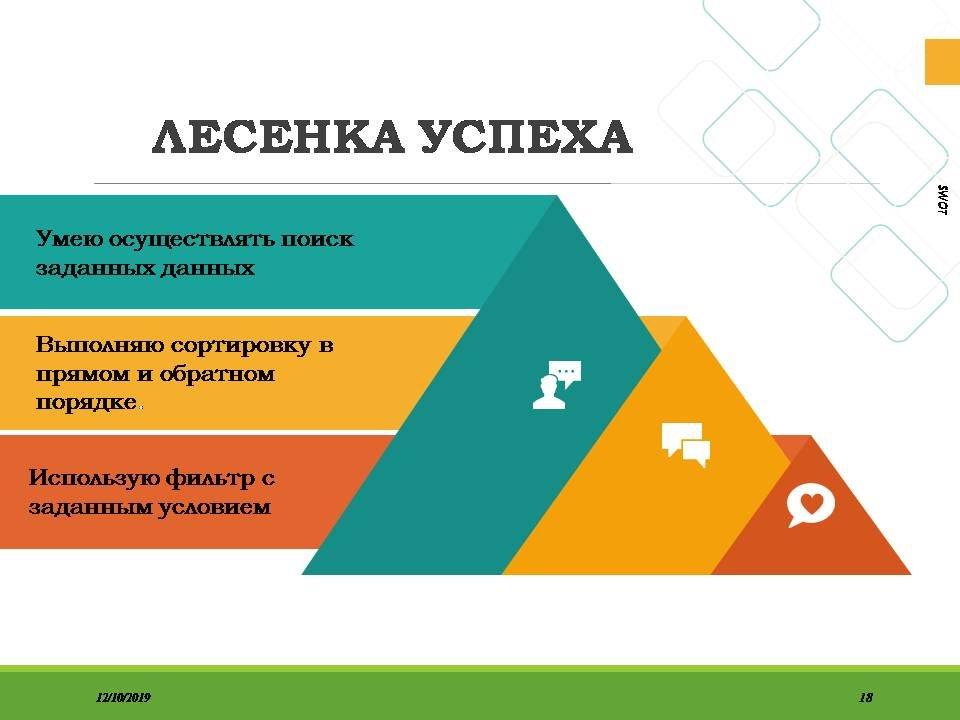 ЛЕСЕНКА УСПЕХА

SWOT

Умею осуществлять поиск заданных данных

Выполняю сортировку в прямом и обратном порядке.

Использую фильтр с заданным условием

12/10/2019

18